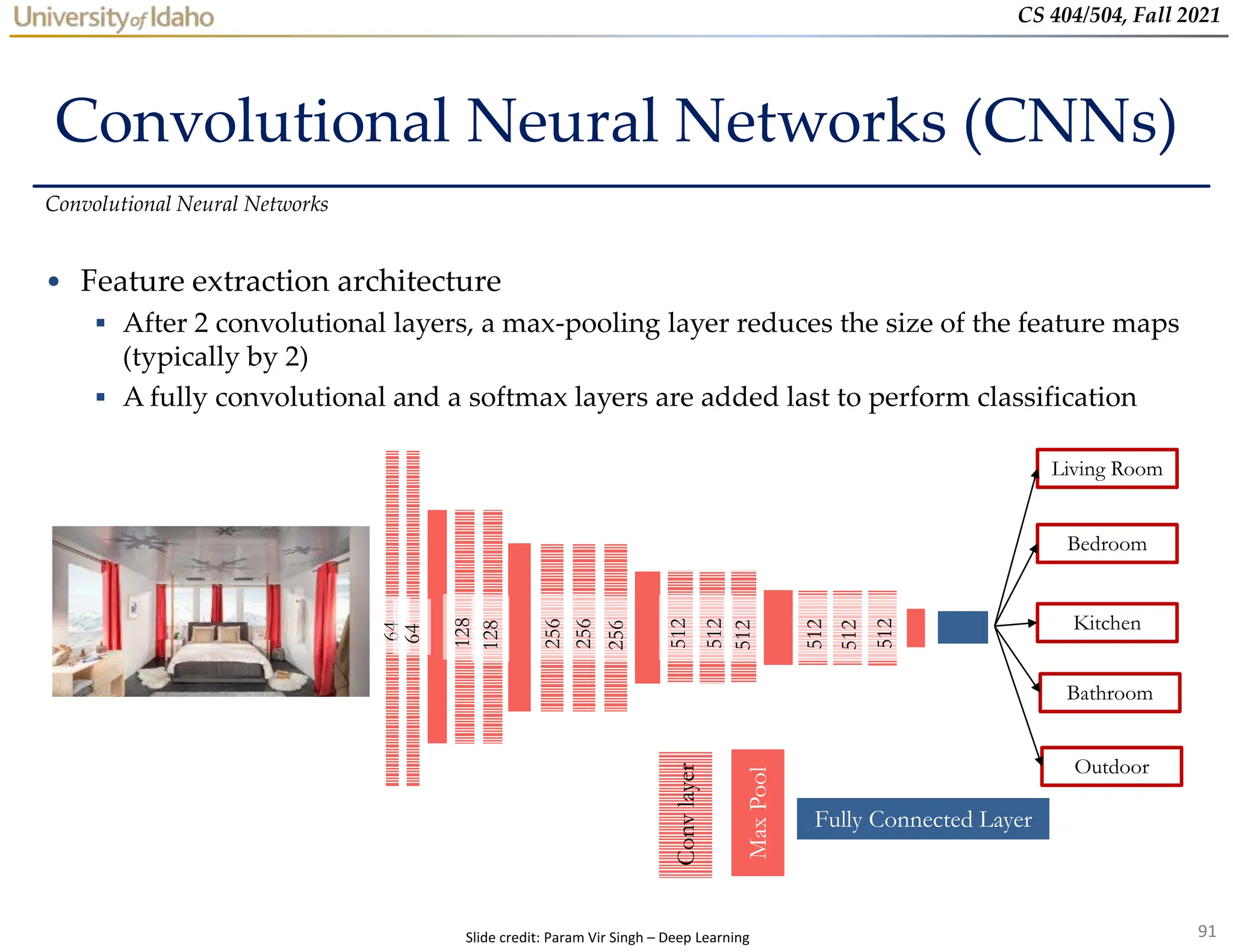 University of Idaho

CS 404/504, Fall 2021

Convolutional Neural Networks (CNNs)

Convolutional Neural Networks

• Feature extraction architecture
  ▪ After 2 convolutional layers, a max-pooling layer reduces the size of the feature maps (typically by 2)
  ▪ A fully convolutional and a softmax layers are added last to perform classification

64 64 128 128 256 256 256 512 512 512 512 512 512

Living Room

Bedroom

Kitchen

Bathroom

Outdoor

Conv layer

Max Pool

Fully Connected Layer

Slide credit: Param Vir Singh – Deep Learning

91